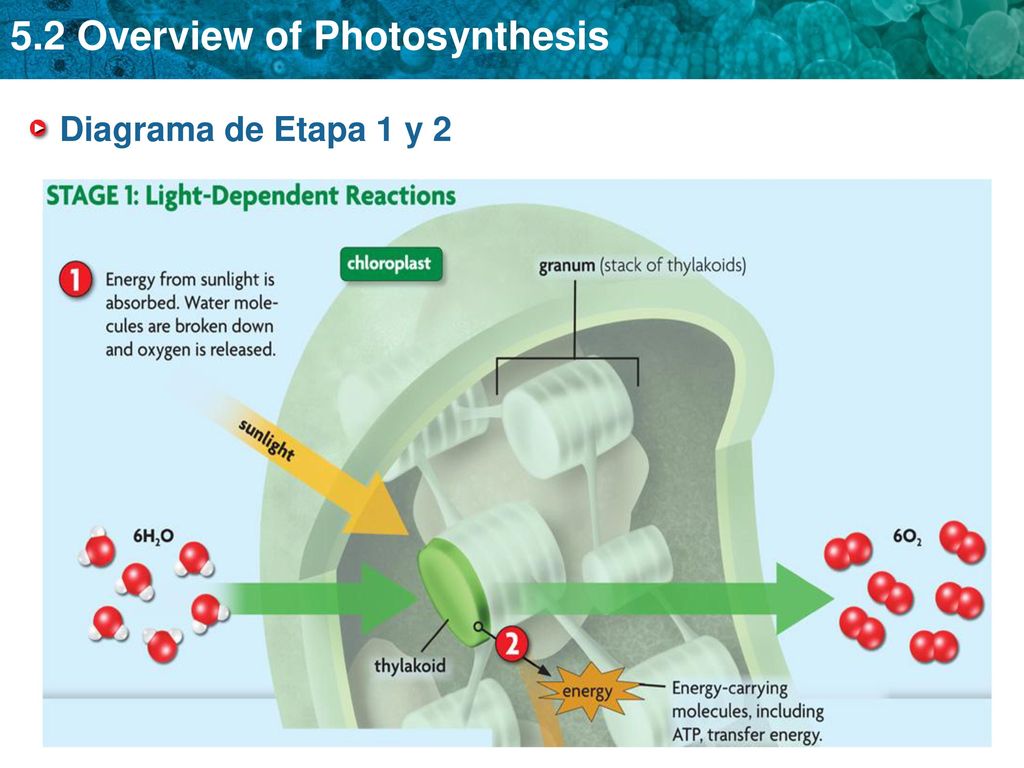 5.2 Overview of Photosynthesis

Diagrama de Etapa 1 y 2

STAGE 1: Light-Dependent Reactions

1 Energy from sunlight is absorbed. Water molecules are broken down and oxygen is released.

chloroplast

granum (stack of thylakoids)

sunlight

$6H_2O$

$6O_2$

thylakoid

2

energy

Energy-carrying molecules, including ATP, transfer energy.